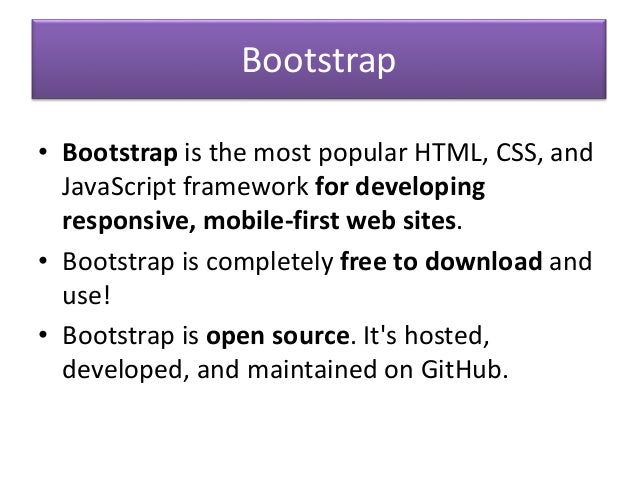 Bootstrap

• Bootstrap is the most popular HTML, CSS, and JavaScript framework for developing responsive, mobile-first web sites.
• Bootstrap is completely free to download and use!
• Bootstrap is open source. It's hosted, developed, and maintained on GitHub.